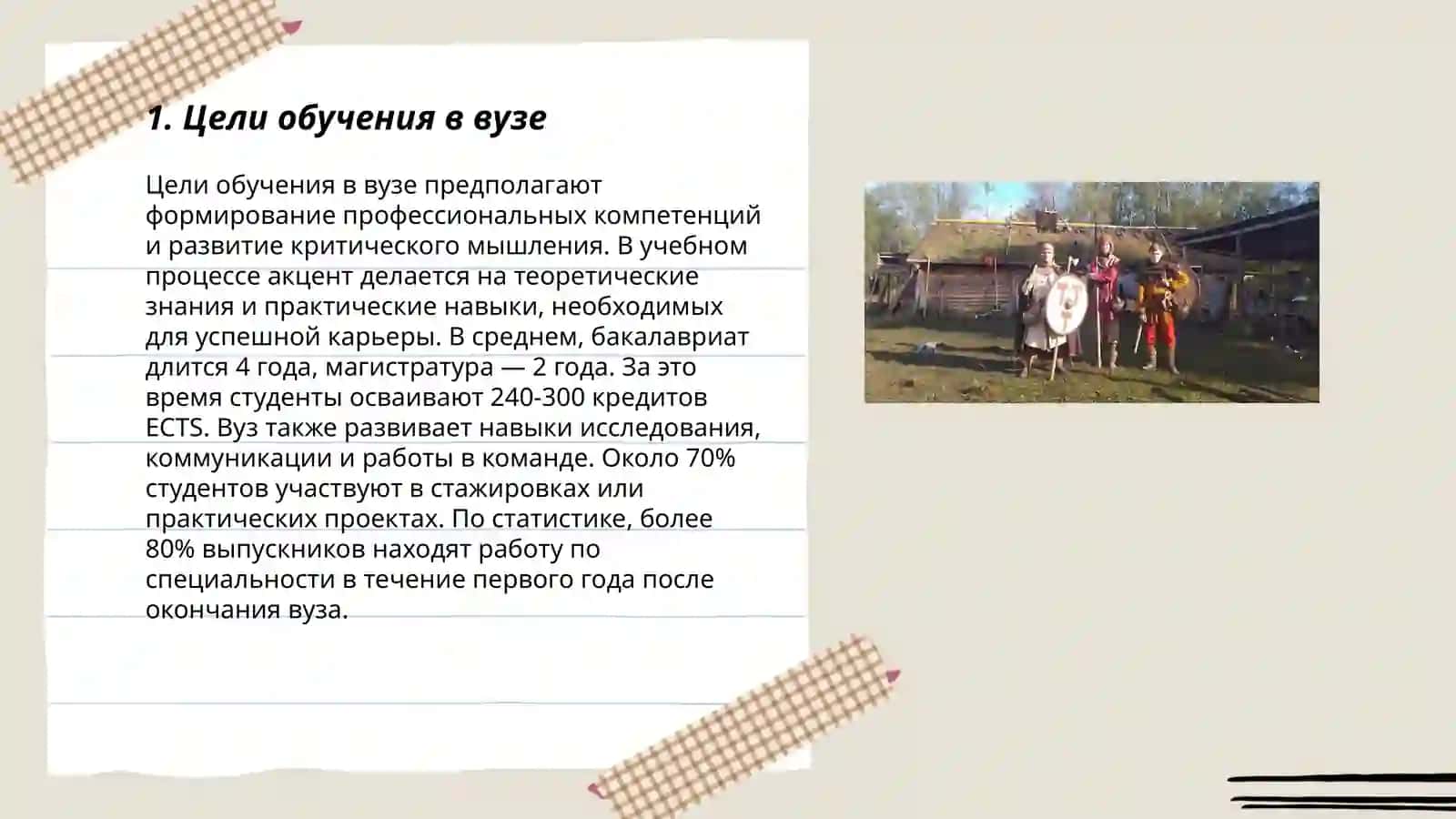 1. Цели обучения в вузе

Цели обучения в вузе предполагают формирование профессиональных компетенций и развитие критического мышления. В учебном процессе акцент делается на теоретические знания и практические навыки, необходимых для успешной карьеры. В среднем, бакалавриат длится 4 года, магистратура — 2 года. За это время студенты осваивают 240-300 кредитов ECTS. Вуз также развивает навыки исследования, коммуникации и работы в команде. Около 70% студентов участвуют в стажировках или практических проектах. По статистике, более 80% выпускников находят работу по специальности в течение первого года после окончания вуза.